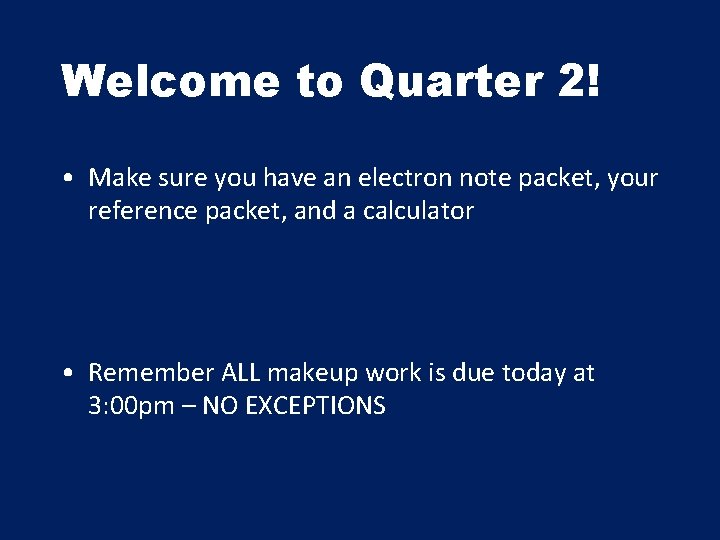 Welcome to Quarter 2!

• Make sure you have an electron note packet, your reference packet, and a calculator

• Remember ALL makeup work is due today at 3:00pm – NO EXCEPTIONS